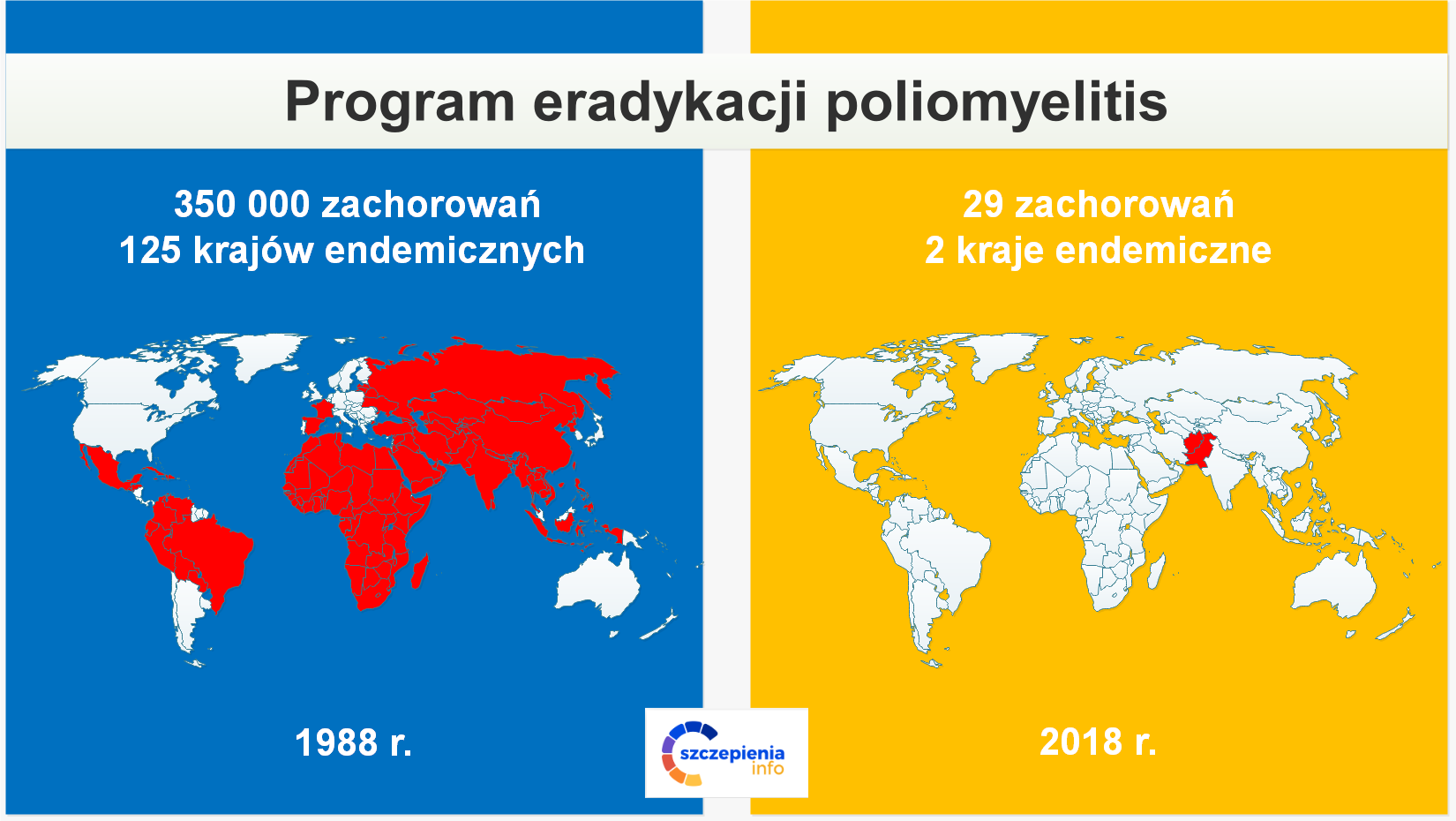 Program eradykacji poliomyelitis

350 000 zachorowań
125 krajów endemicznych

1988 r.

29 zachorowań
2 kraje endemiczne

2018 r.

szczepienia
info